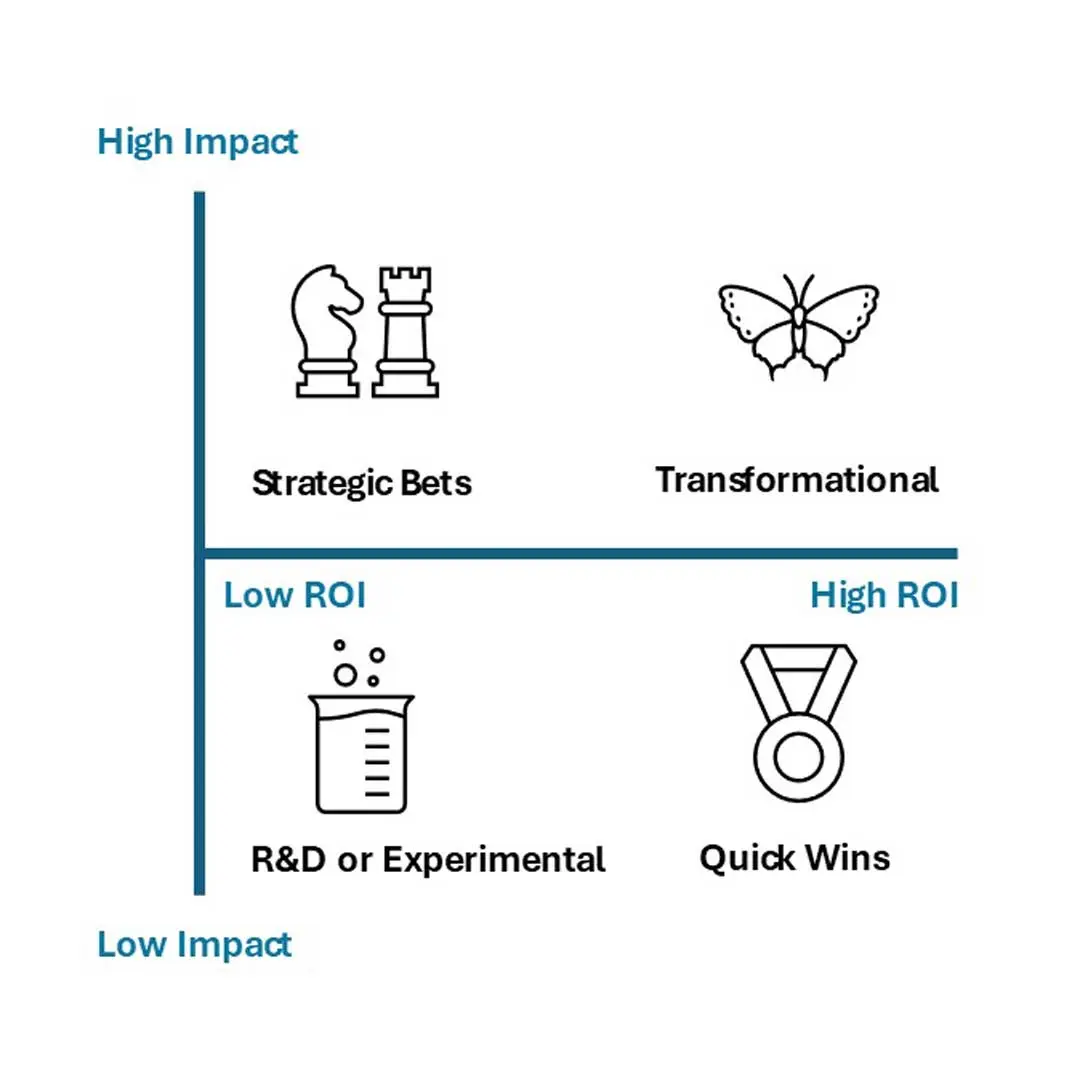 High Impact

Strategic Bets

Transformational

Low ROI

High ROI

R&D or Experimental

Quick Wins

Low Impact